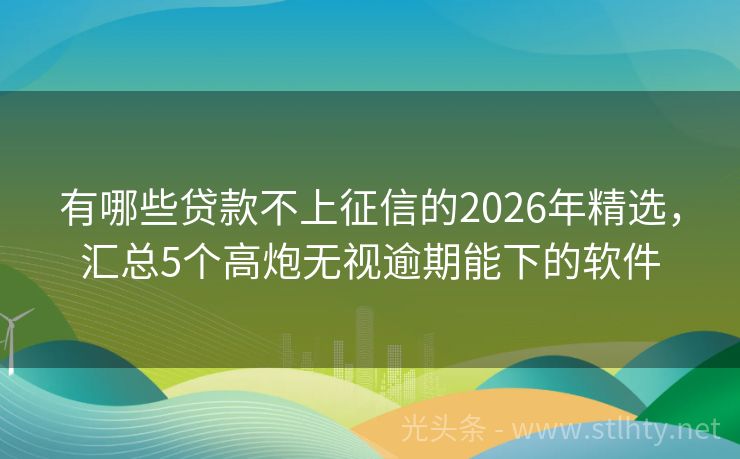 有哪些贷款不上征信的2026年精选，汇总5个高炮无视逾期能下的软件

光头条 - www.stlhty.net